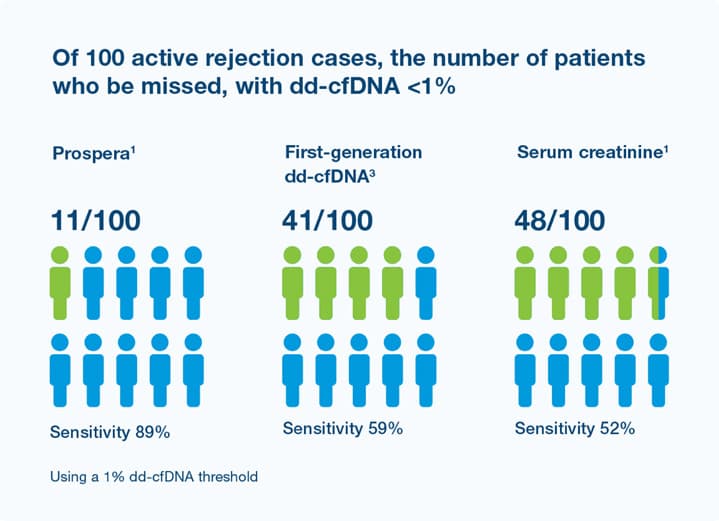 Of 100 active rejection cases, the number of patients who be missed, with dd-cfDNA <1%

Prospera$^1$

11/100

Sensitivity 89%

First-generation dd-cfDNA$^3$

41/100

Sensitivity 59%

Serum creatinine$^1$

48/100

Sensitivity 52%

Using a 1% dd-cfDNA threshold